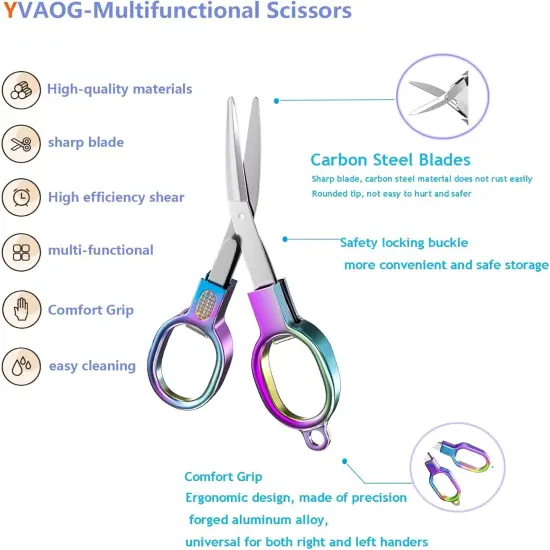 YVAOG-Multifunctional Scissors

High-quality materials

sharp blade

High efficiency shear

multi-functional

Comfort Grip

easy cleaning

Carbon Steel Blades
Sharp blade, carbon steel material does not rust easily
Rounded tip, not easy to hurt and safer

Safety locking buckle
more convenient and safe storage

Comfort Grip
Ergonomic design, made of precision
forged aluminum alloy,
universal for both right and left handers